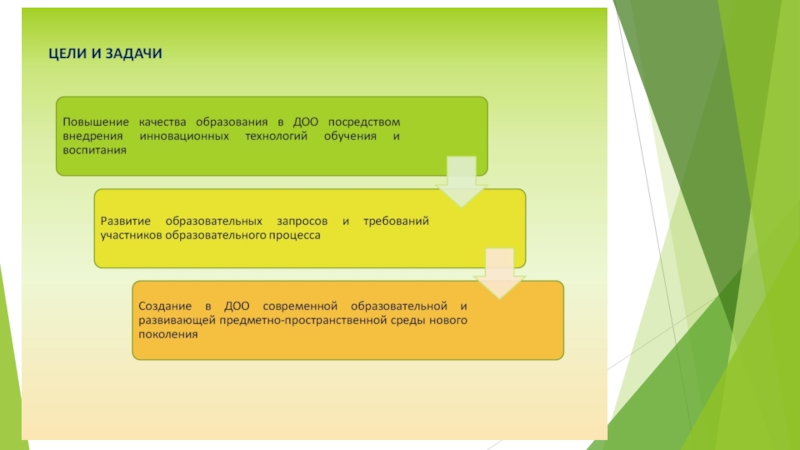 ЦЕЛИ И ЗАДАЧИ

Повышение качества образования в ДОО посредством внедрения инновационных технологий обучения и воспитания

Развитие образовательных запросов и требований участников образовательного процесса

Создание в ДОО современной образовательной и развивающей предметно-пространственной среды нового поколения